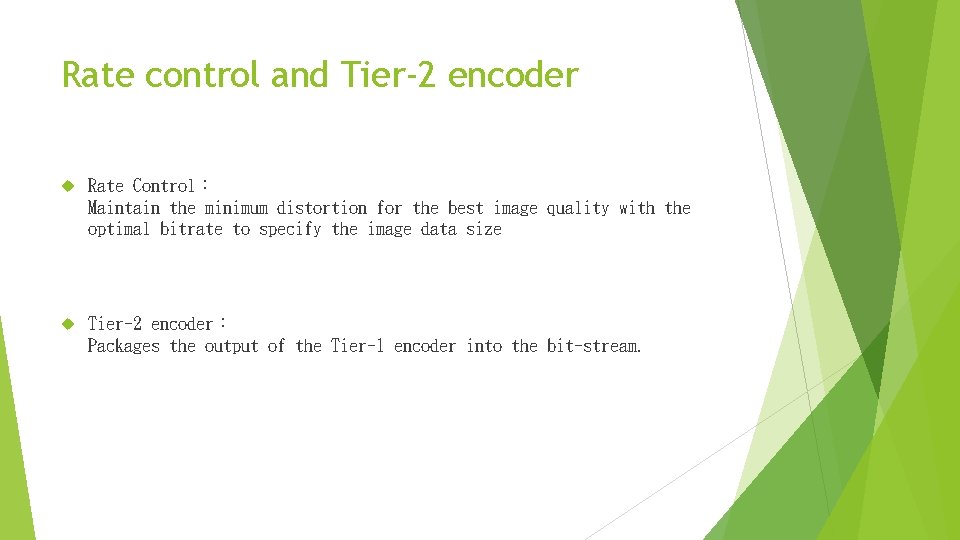 Rate control and Tier-2 encoder

Rate Control：
Maintain the minimum distortion for the best image quality with the optimal bitrate to specify the image data size

Tier-2 encoder：
Packages the output of the Tier-1 encoder into the bit-stream.